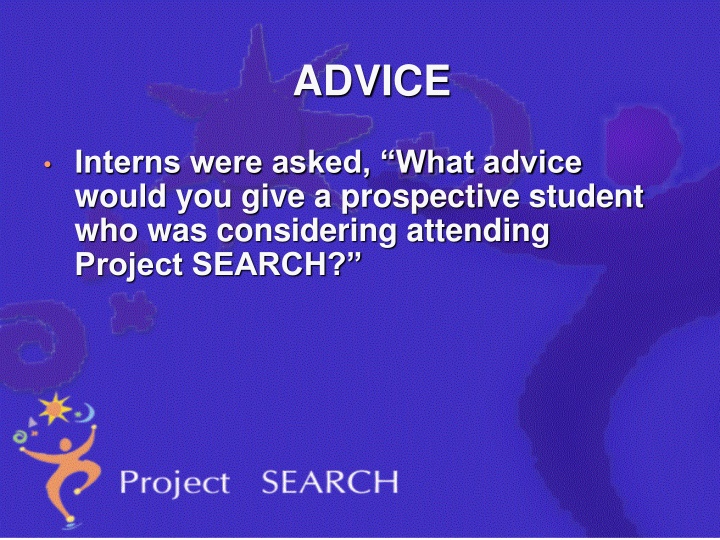 ADVICE

• Interns were asked, “What advice would you give a prospective student who was considering attending Project SEARCH?”

Project SEARCH